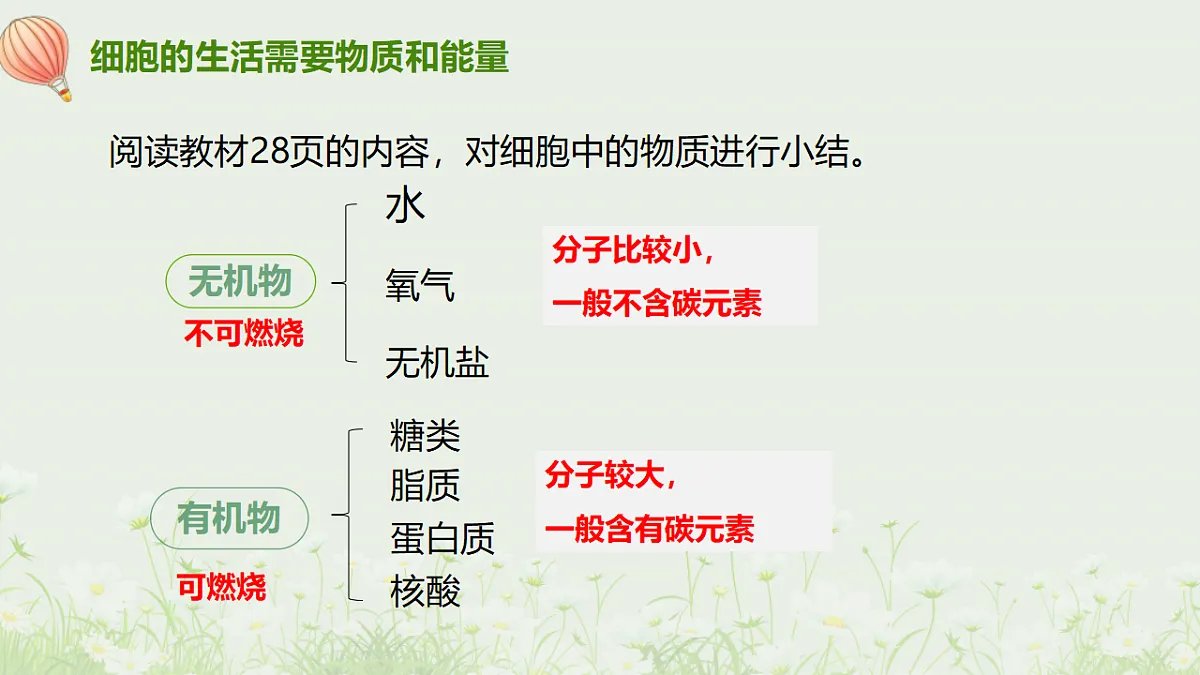 细胞的生活需要物质和能量

阅读教材28页的内容，对细胞中的物质进行小结。

无机物

不可燃烧

水

氧气

无机盐

分子比较小，

一般不含碳元素

有机物

可燃烧

糖类

脂质

蛋白质

核酸

分子较大，

一般含有碳元素